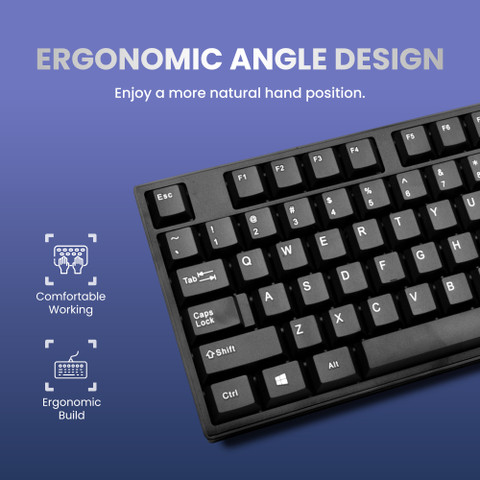 ERGONOMIC ANGLE DESIGN

Enjoy a more natural hand position.

Comfortable Working

Ergonomic Build

Esc F1 F2 F3 F4 F5 F6
~
` ! 1 @ 2 # 3 $ 4 % 5 ^ 6 & 7 * 8
Tab Q W E R T Y U
Caps Lock A S D F G H
Shift Z X C V B
Ctrl Alt